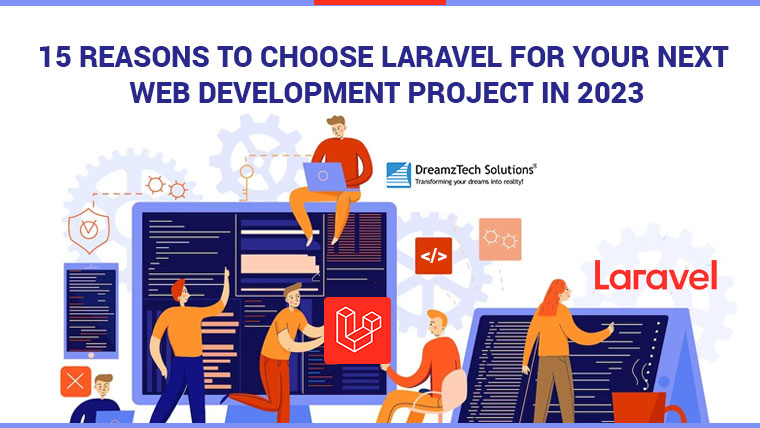 15 REASONS TO CHOOSE LARAVEL FOR YOUR NEXT WEB DEVELOPMENT PROJECT IN 2023

DreamzTech Solutions®
Transforming your dreams into reality!

</>

Laravel